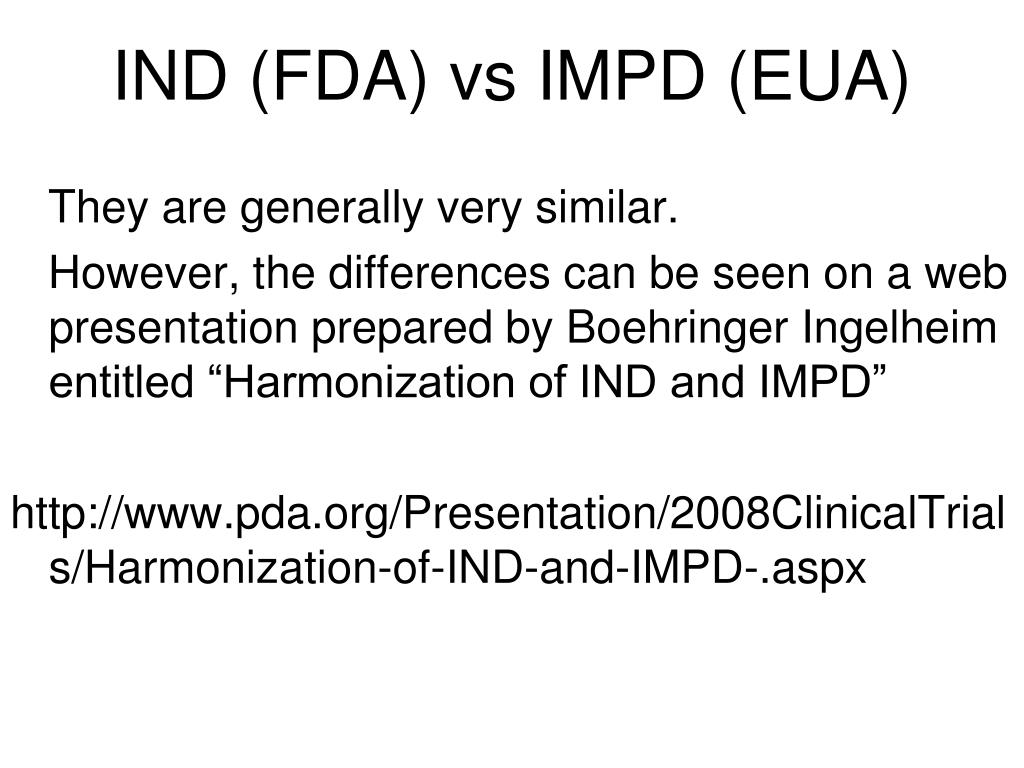 IND (FDA) vs IMPD (EUA)

They are generally very similar.

However, the differences can be seen on a web presentation prepared by Boehringer Ingelheim entitled “Harmonization of IND and IMPD”

http://www.pda.org/Presentation/2008ClinicalTrials/Harmonization-of-IND-and-IMPD-.aspx